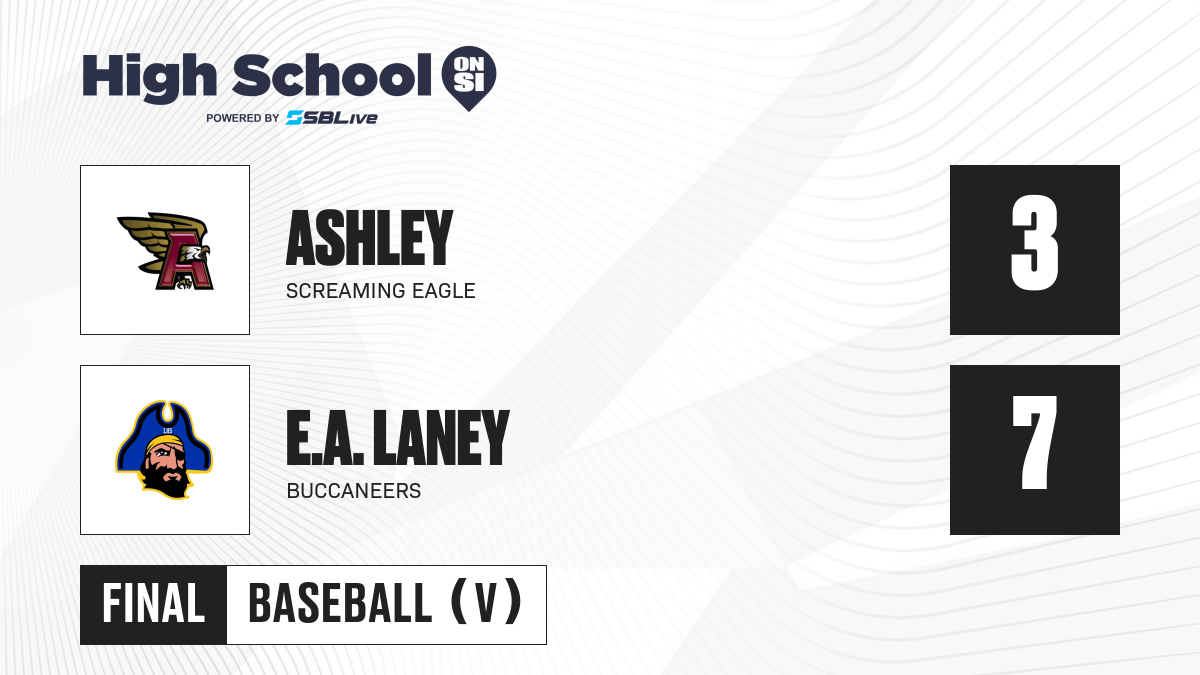 High School ON SI
POWERED BY SBLive

ASHLEY
SCREAMING EAGLE
3

E.A. LANEY
BUCCANEERS
7

FINAL BASEBALL (V)